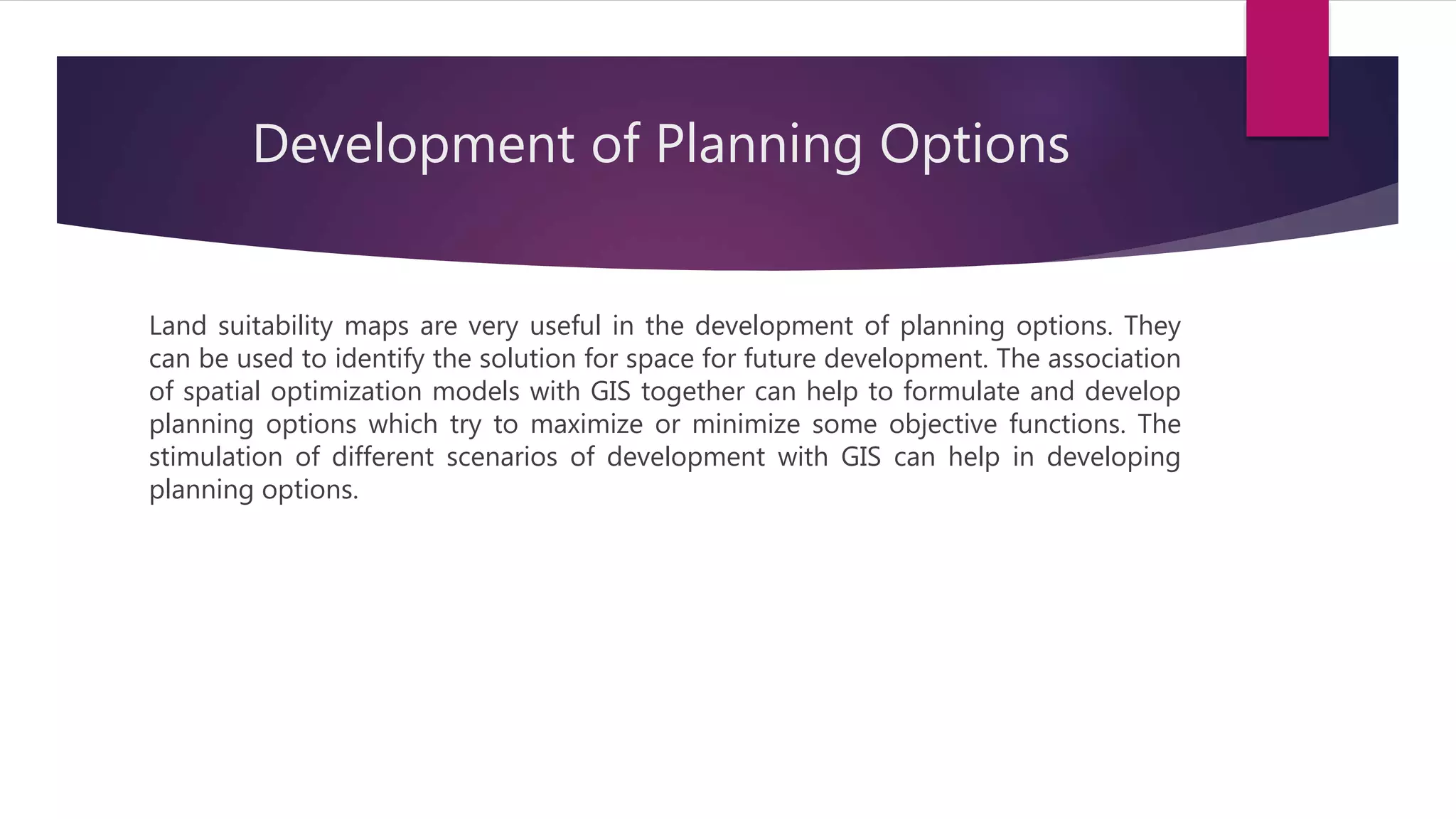 Development of Planning Options

Land suitability maps are very useful in the development of planning options. They can be used to identify the solution for space for future development. The association of spatial optimization models with GIS together can help to formulate and develop planning options which try to maximize or minimize some objective functions. The stimulation of different scenarios of development with GIS can help in developing planning options.